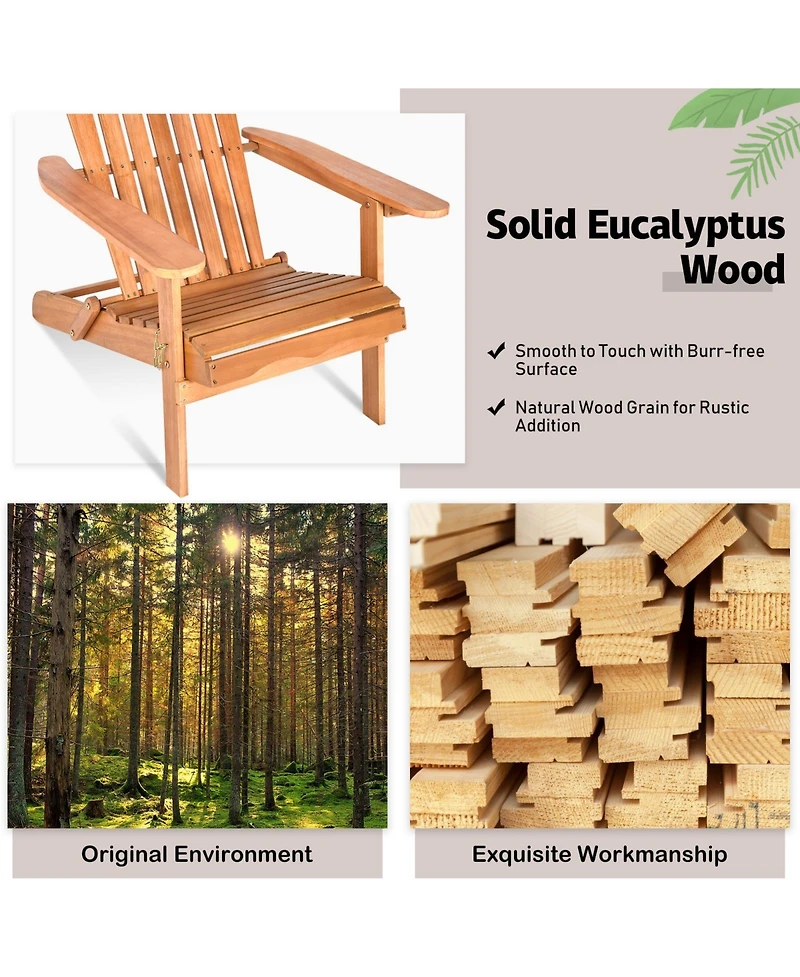 Solid Eucalyptus Wood

✔ Smooth to Touch with Burr-free Surface

✔ Natural Wood Grain for Rustic Addition

Original Environment

Exquisite Workmanship